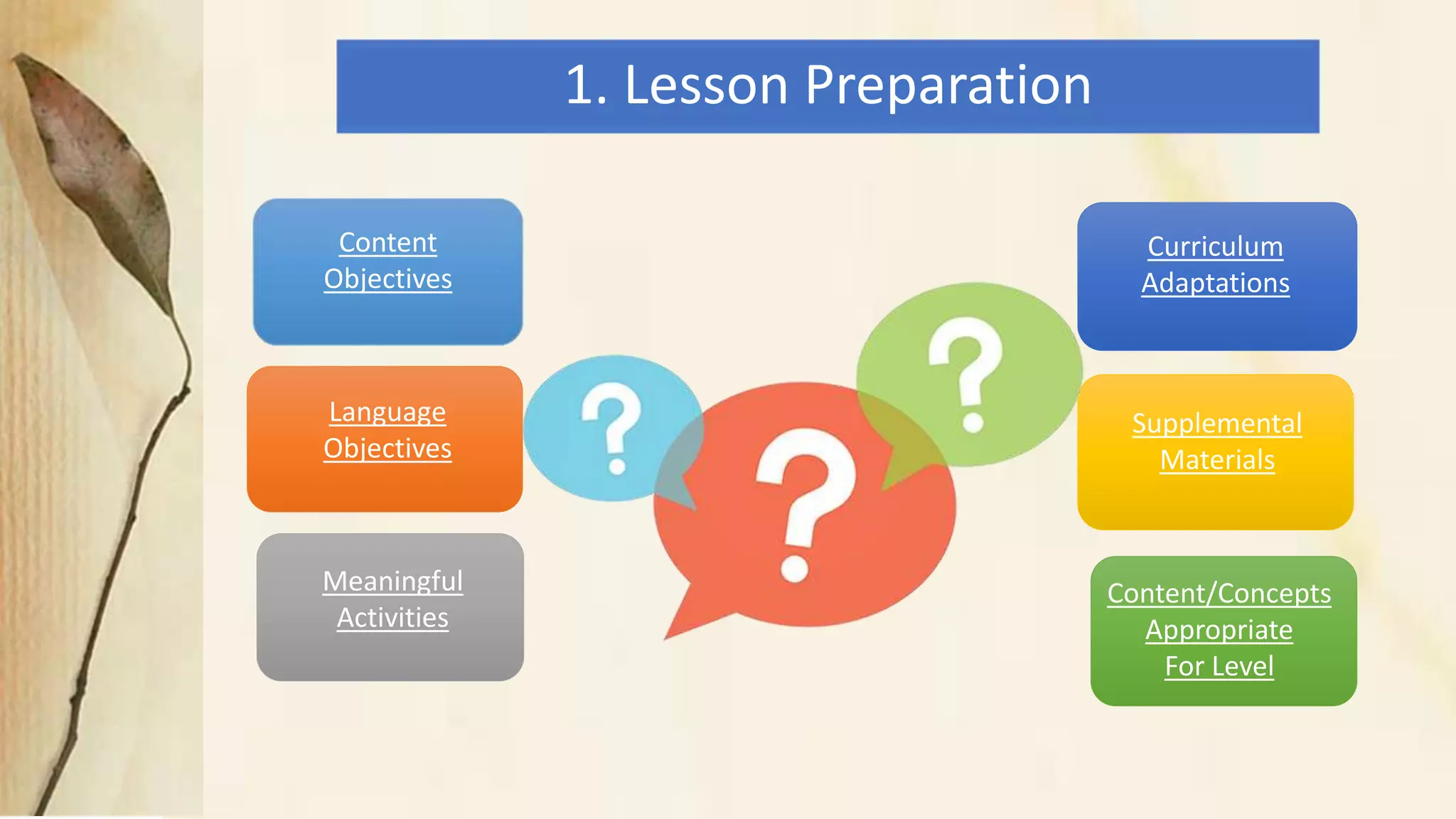 1. Lesson Preparation

Content Objectives

Language Objectives

Meaningful Activities

?

?

?

Curriculum Adaptations

Supplemental Materials

Content/Concepts Appropriate For Level